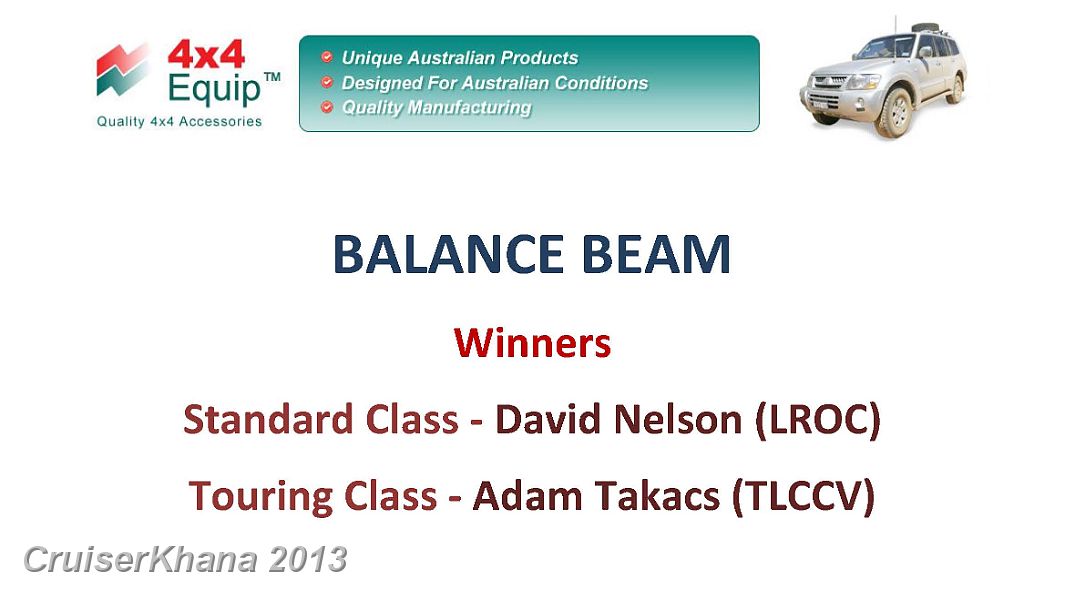 4x4 Equip™
Quality 4x4 Accessories

Unique Australian Products
Designed For Australian Conditions
Quality Manufacturing

BALANCE BEAM

Winners

Standard Class - David Nelson (LROC)

Touring Class - Adam Takacs (TLCCV)

CruiserKhana 2013